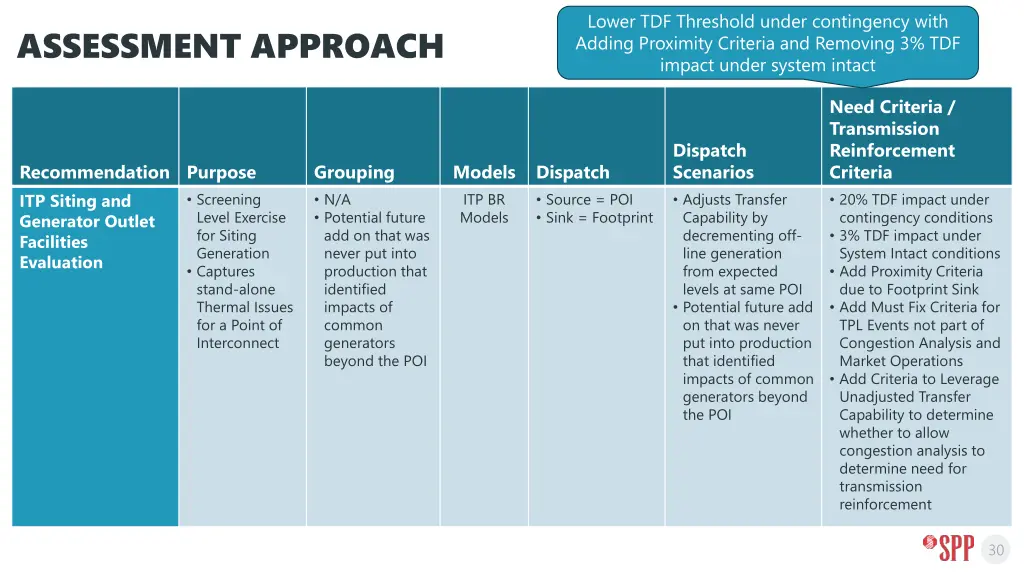 ASSESSMENT APPROACH

Lower TDF Threshold under contingency with Adding Proximity Criteria and Removing 3% TDF impact under system intact

| Recommendation | Purpose | Grouping | Models | Dispatch | Dispatch Scenarios | Need Criteria / Transmission Reinforcement Criteria |
|---|---|---|---|---|---|---|
| ITP Siting and Generator Outlet Facilities Evaluation | • Screening Level Exercise for Siting Generation • Captures stand-alone Thermal Issues for a Point of Interconnect | • N/A • Potential future add on that was never put into production that identified impacts of common generators beyond the POI | ITP BR Models | • Source = POI • Sink = Footprint | • Adjusts Transfer Capability by decrementing off-line generation from expected levels at same POI • Potential future add on that was never put into production that identified impacts of common generators beyond the POI | • 20% TDF impact under contingency conditions • 3% TDF impact under System Intact conditions • Add Proximity Criteria due to Footprint Sink • Add Must Fix Criteria for TPL Events not part of Congestion Analysis and Market Operations • Add Criteria to Leverage Unadjusted Transfer Capability to determine whether to allow congestion analysis to determine need for transmission reinforcement |

SPP

30